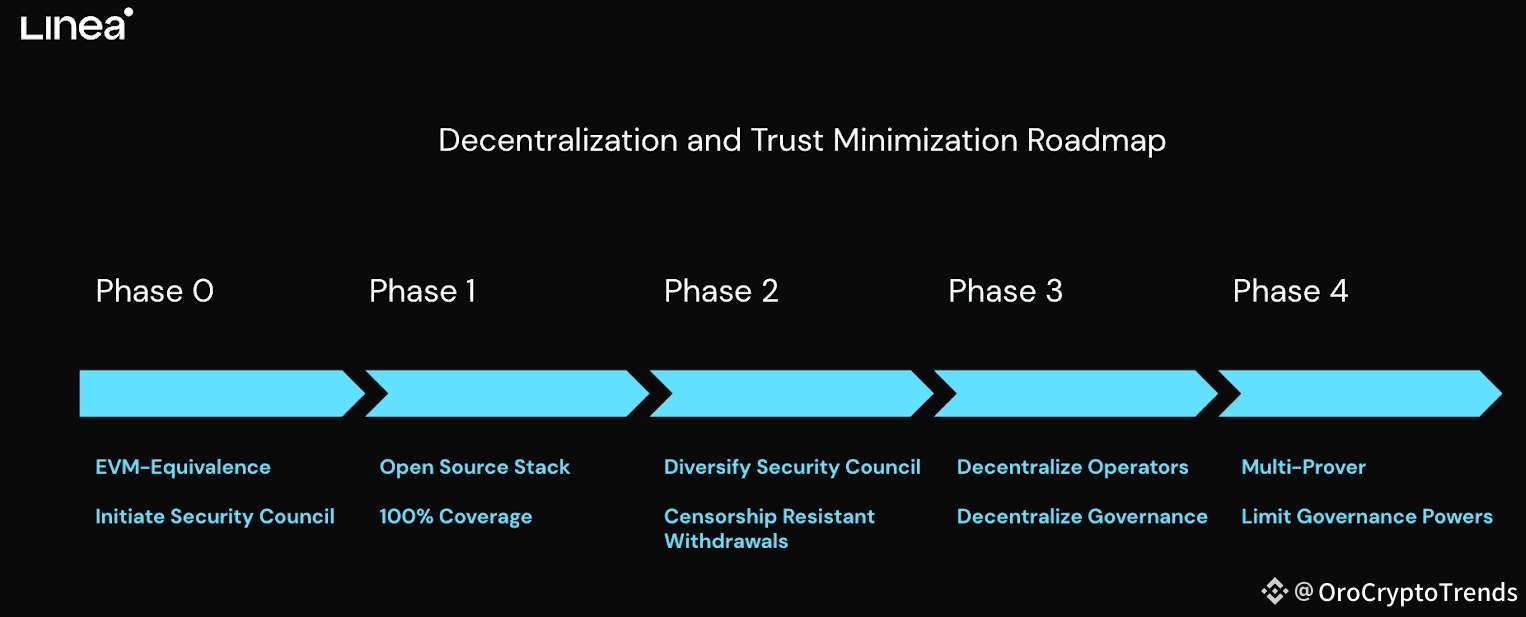 Linea

Decentralization and Trust Minimization Roadmap

Phase 0

EVM-Equivalence

Initiate Security Council

Phase 1

Open Source Stack

100% Coverage

Phase 2

Diversify Security Council

Censorship Resistant Withdrawals

Phase 3

Decentralize Operators

Decentralize Governance

Phase 4

Multi-Prover

Limit Governance Powers

@OroCryptoTrends